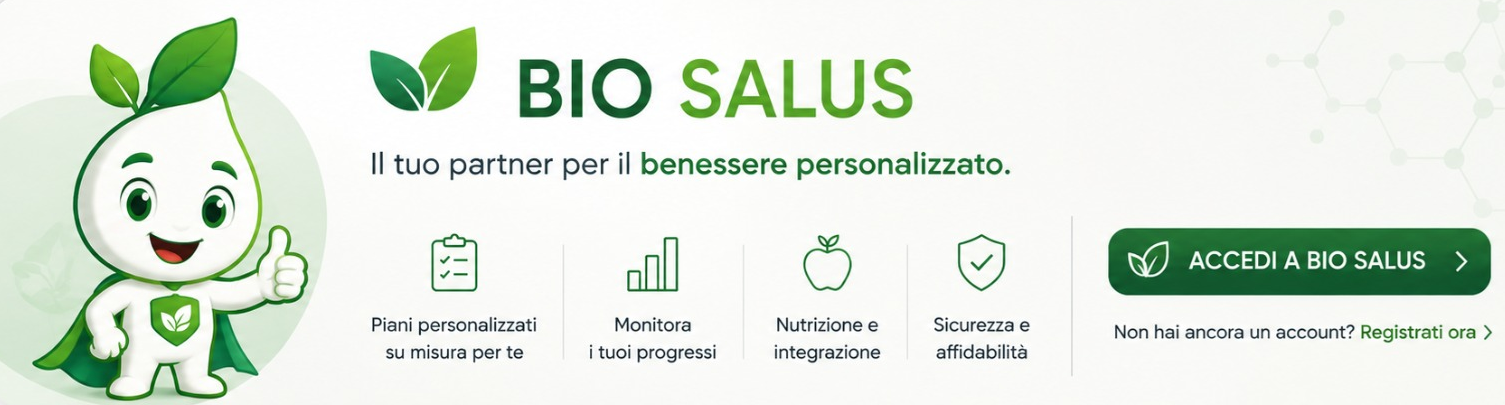 BIO SALUS

Il tuo partner per il benessere personalizzato.

Piani personalizzati su misura per te

Monitora i tuoi progressi

Nutrizione e integrazione

Sicurezza e affidabilità

ACCEDI A BIO SALUS

Non hai ancora un account? Registrati ora